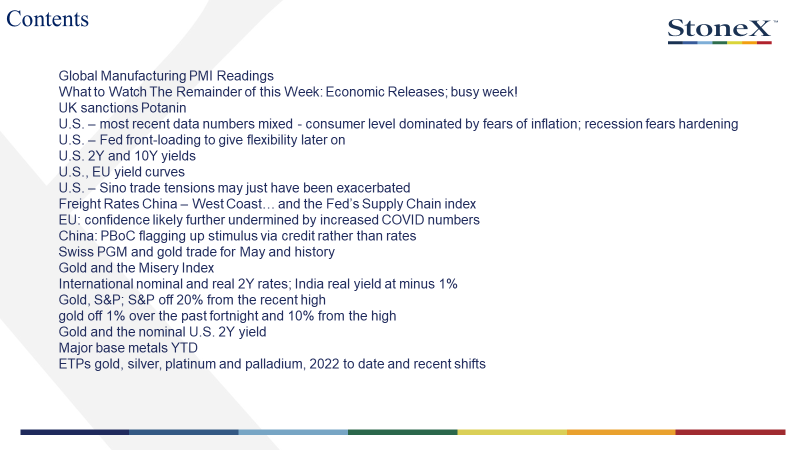 Contents

StoneX™

Global Manufacturing PMI Readings
What to Watch The Remainder of this Week: Economic Releases; busy week!
UK sanctions Potanin
U.S. – most recent data numbers mixed - consumer level dominated by fears of inflation; recession fears hardening
U.S. – Fed front-loading to give flexibility later on
U.S. 2Y and 10Y yields
U.S., EU yield curves
U.S. – Sino trade tensions may just have been exacerbated
Freight Rates China – West Coast… and the Fed's Supply Chain index
EU: confidence likely further undermined by increased COVID numbers
China: PBoC flagging up stimulus via credit rather than rates
Swiss PGM and gold trade for May and history
Gold and the Misery Index
International nominal and real 2Y rates; India real yield at minus 1%
Gold, S&P; S&P off 20% from the recent high
gold off 1% over the past fortnight and 10% from the high
Gold and the nominal U.S. 2Y yield
Major base metals YTD
ETPs gold, silver, platinum and palladium, 2022 to date and recent shifts